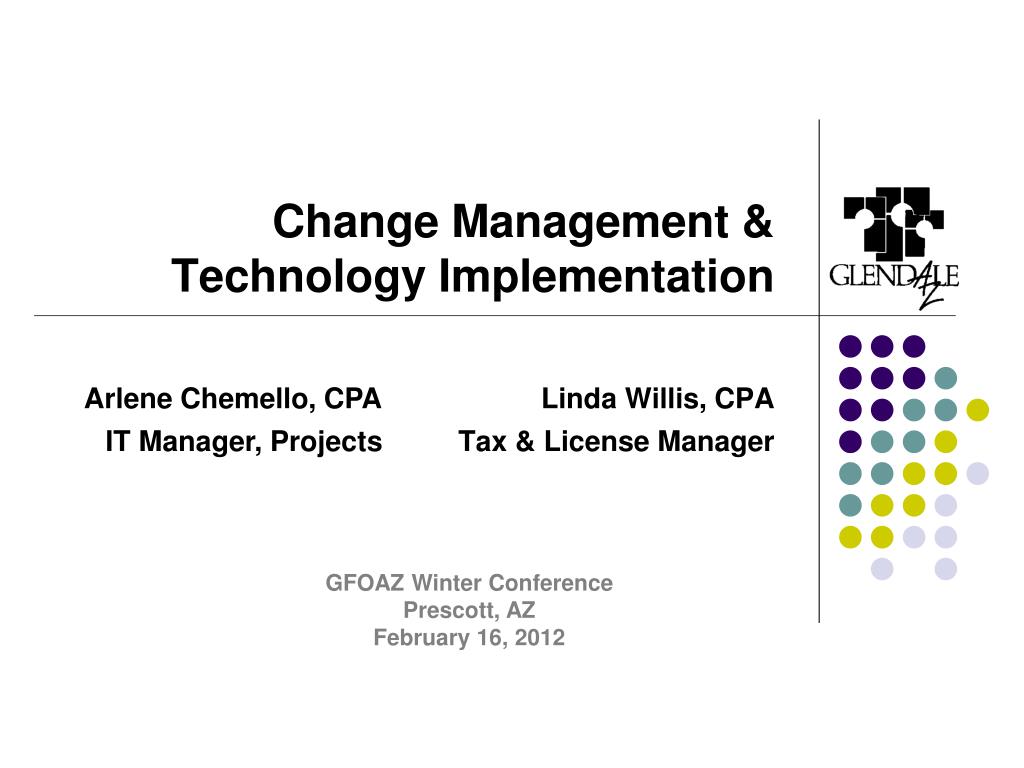 Change Management & Technology Implementation

GLENDALE AZ

Arlene Chemello, CPA
IT Manager, Projects

Linda Willis, CPA
Tax & License Manager

GFOAZ Winter Conference
Prescott, AZ
February 16, 2012